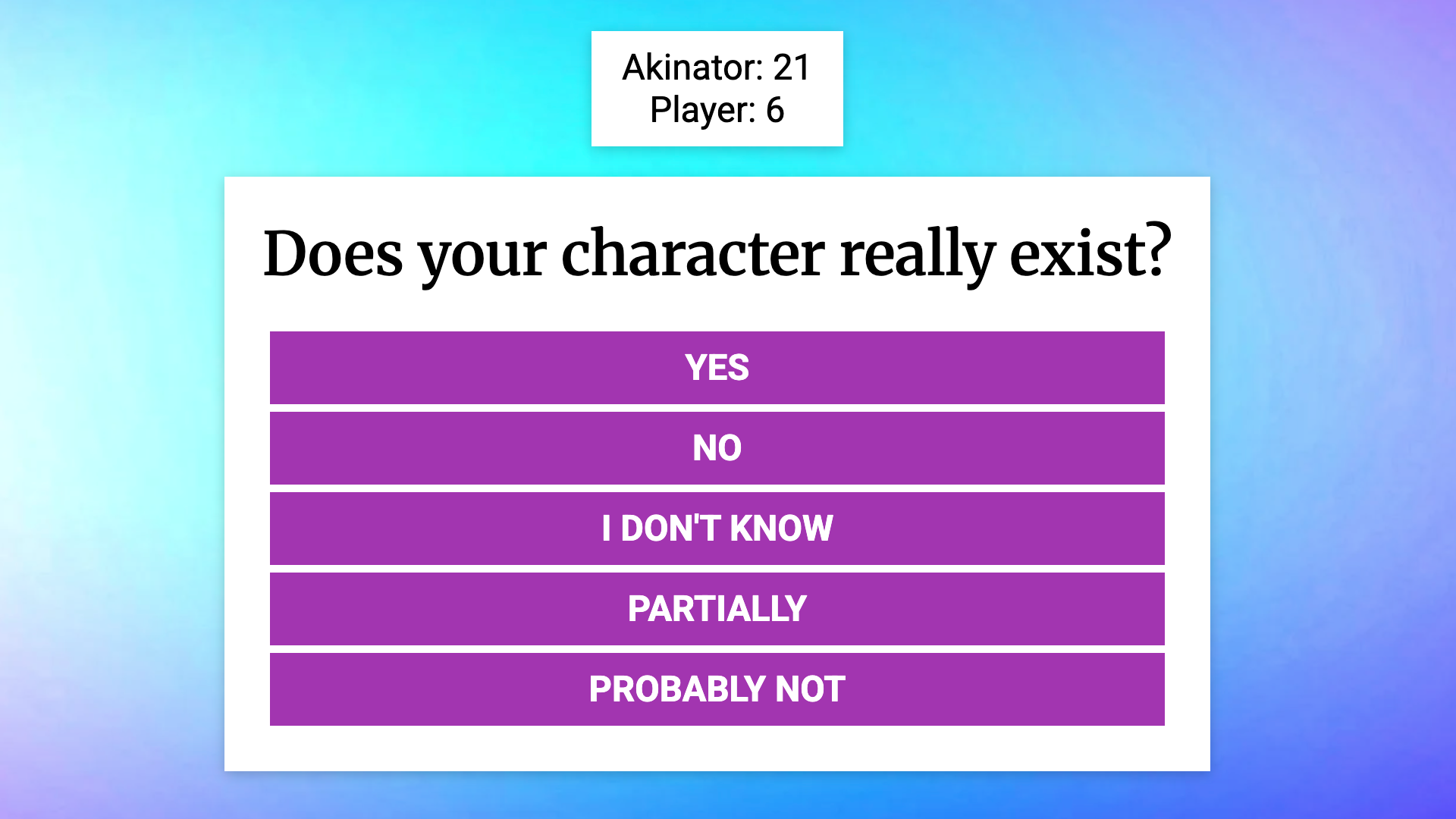 Akinator: 21
Player: 6

Does your character really exist?

YES

NO

I DON'T KNOW

PARTIALLY

PROBABLY NOT